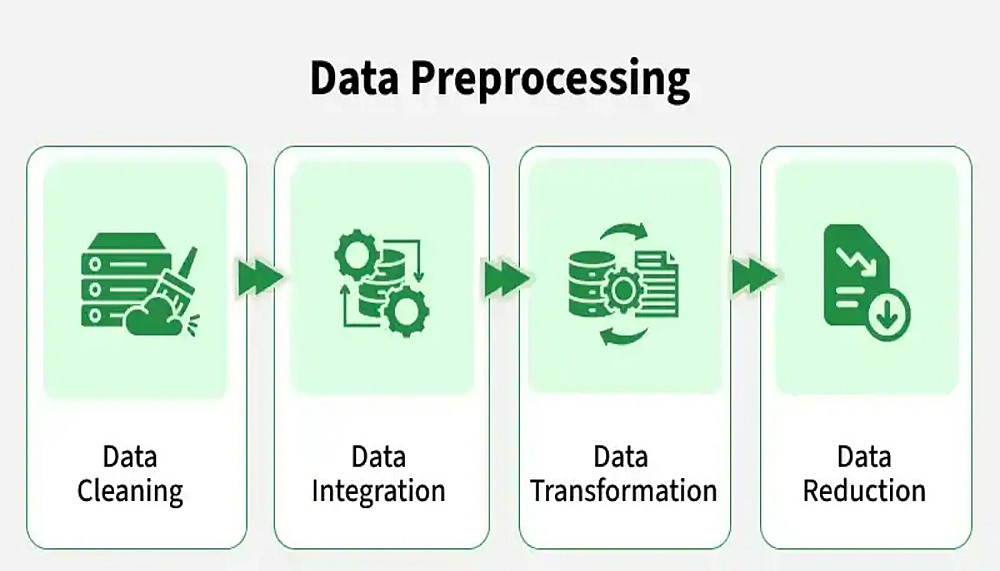 Data Preprocessing

Data Cleaning

Data Integration

Data Transformation

Data Reduction